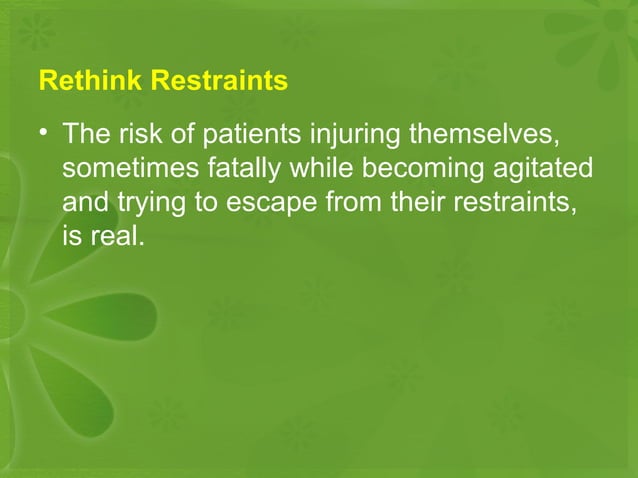 Rethink Restraints

• The risk of patients injuring themselves, sometimes fatally while becoming agitated and trying to escape from their restraints, is real.